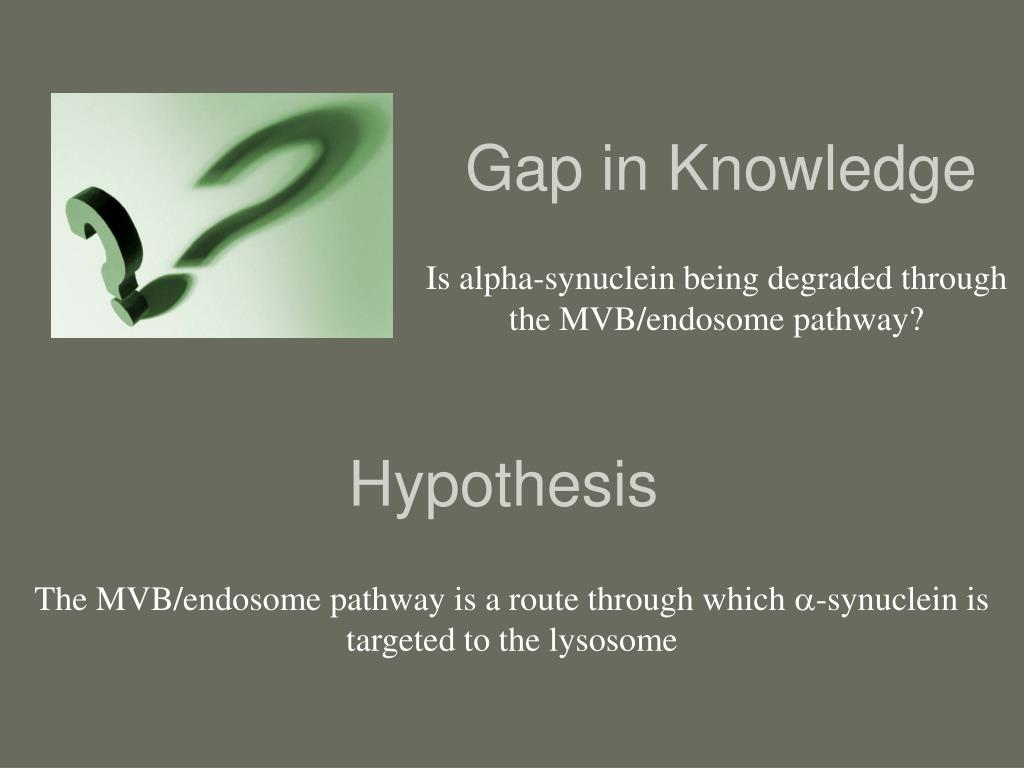 Gap in Knowledge

Is alpha-synuclein being degraded through the MVB/endosome pathway?

Hypothesis

The MVB/endosome pathway is a route through which $\alpha$-synuclein is targeted to the lysosome